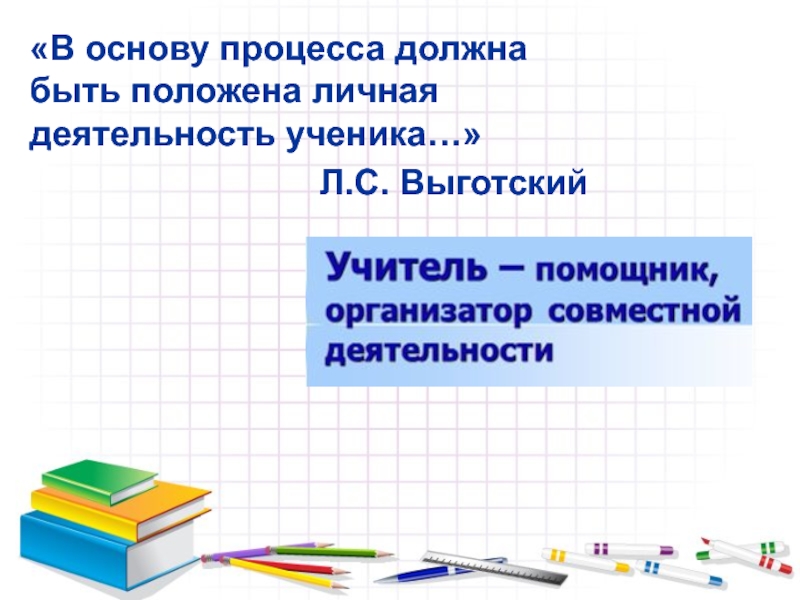 «В основу процесса должна быть положена личная деятельность ученика…»

Л.С. Выготский

Учитель – помощник, организатор совместной деятельности